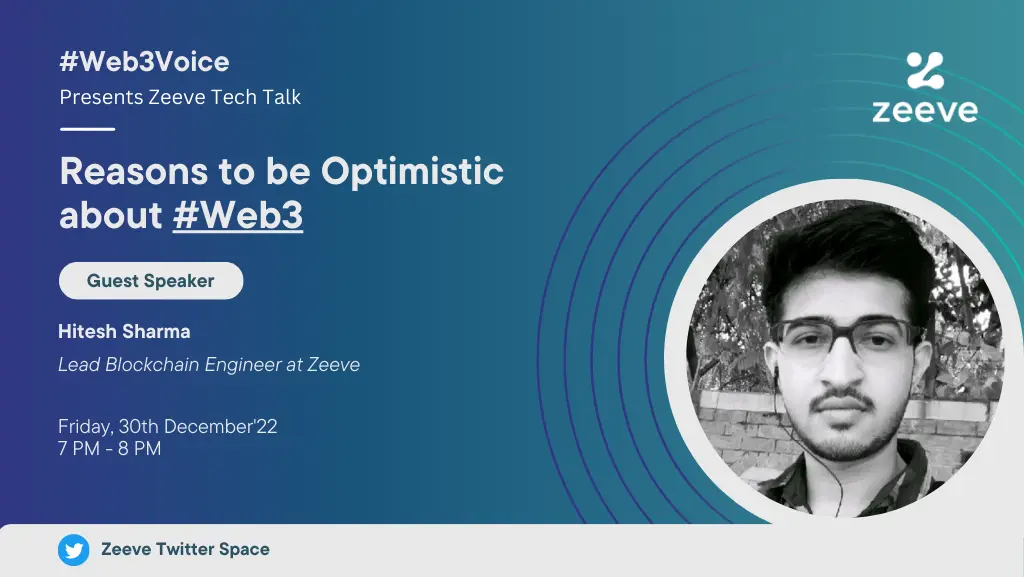 #Web3Voice
Presents Zeeve Tech Talk

zeeve

Reasons to be Optimistic about #Web3

Guest Speaker

Hitesh Sharma
Lead Blockchain Engineer at Zeeve

Friday, 30th December'22
7 PM - 8 PM

Zeeve Twitter Space